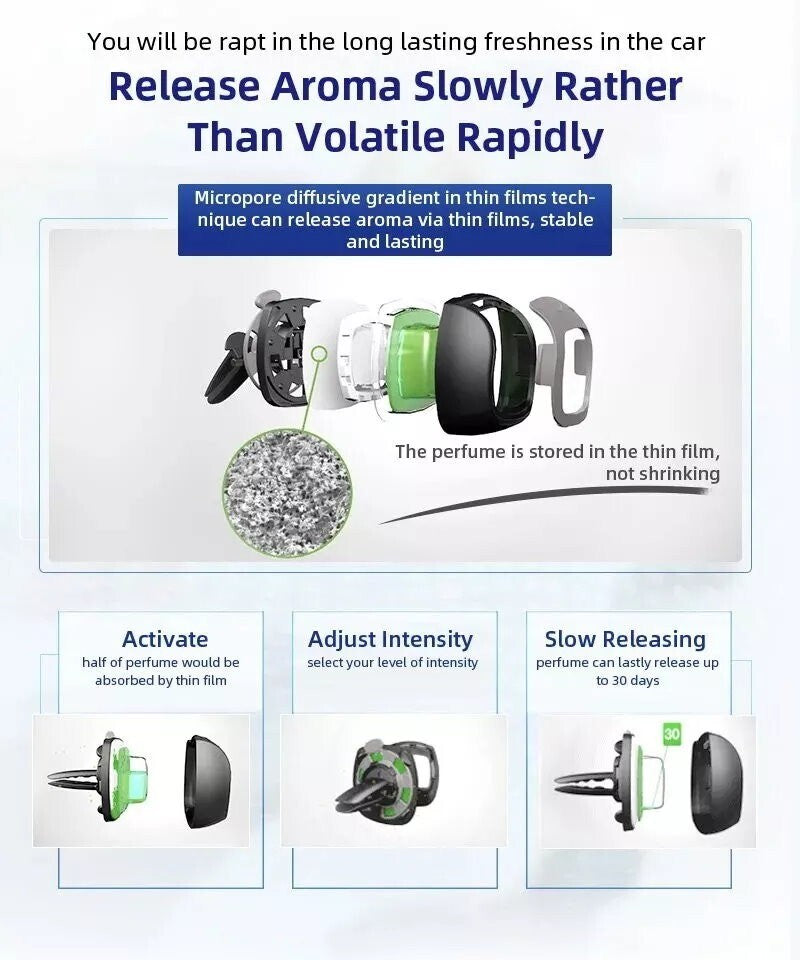 You will be rapt in the long lasting freshness in the car

Release Aroma Slowly Rather Than Volatile Rapidly

Micropore diffusive gradient in thin films technique can release aroma via thin films, stable and lasting

The perfume is stored in the thin film, not shrinking

Activate
half of perfume would be absorbed by thin film

Adjust Intensity
select your level of intensity

Slow Releasing
perfume can lastly release up to 30 days

30